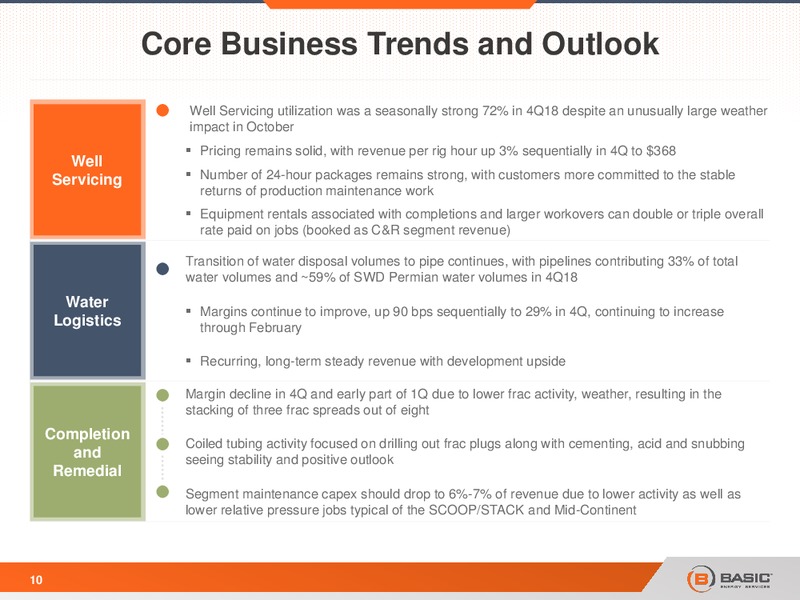 Core Business Trends and Outlook

Well Servicing

Well Servicing utilization was a seasonally strong 72% in 4Q18 despite an unusually large weather impact in October

▪ Pricing remains solid, with revenue per rig hour up 3% sequentially in 4Q to $368

▪ Number of 24-hour packages remains strong, with customers more committed to the stable returns of production maintenance work

▪ Equipment rentals associated with completions and larger workovers can double or triple overall rate paid on jobs (booked as C&R segment revenue)

Water Logistics

Transition of water disposal volumes to pipe continues, with pipelines contributing 33% of total water volumes and ~59% of SWD Permian water volumes in 4Q18

▪ Margins continue to improve, up 90 bps sequentially to 29% in 4Q, continuing to increase through February

▪ Recurring, long-term steady revenue with development upside

Completion and Remedial

Margin decline in 4Q and early part of 1Q due to lower frac activity, weather, resulting in the stacking of three frac spreads out of eight

Coiled tubing activity focused on drilling out frac plugs along with cementing, acid and snubbing seeing stability and positive outlook

Segment maintenance capex should drop to 6%-7% of revenue due to lower activity as well as lower relative pressure jobs typical of the SCOOP/STACK and Mid-Continent

10

BASIC ENERGY SERVICES